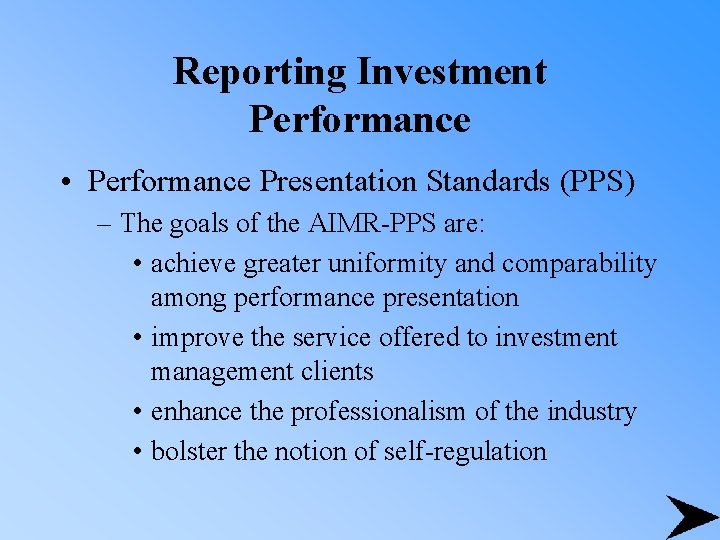 Reporting Investment Performance

• Performance Presentation Standards (PPS)
– The goals of the AIMR-PPS are:
• achieve greater uniformity and comparability among performance presentation
• improve the service offered to investment management clients
• enhance the professionalism of the industry
• bolster the notion of self-regulation